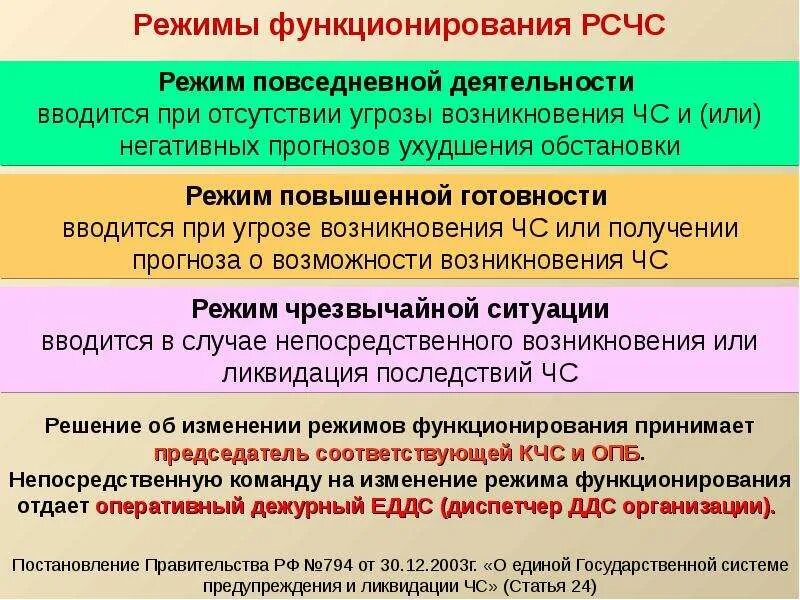 Режимы функционирования РСЧС

Режим повседневной деятельности
вводится при отсутствии угрозы возникновения ЧС и (или) негативных прогнозов ухудшения обстановки

Режим повышенной готовности
вводится при угрозе возникновения ЧС или получении прогноза о возможности возникновения ЧС

Режим чрезвычайной ситуации
вводится в случае непосредственного возникновения или ликвидация последствий ЧС

Решение об изменении режимов функционирования принимает председатель соответствующей КЧС и ОПБ.
Непосредственную команду на изменение режима функционирования отдает оперативный дежурный ЕДДС (диспетчер ДДС организации).

Постановление Правительства РФ №794 от 30.12.2003г. «О единой Государственной системе предупреждения и ликвидации ЧС» (Статья 24)